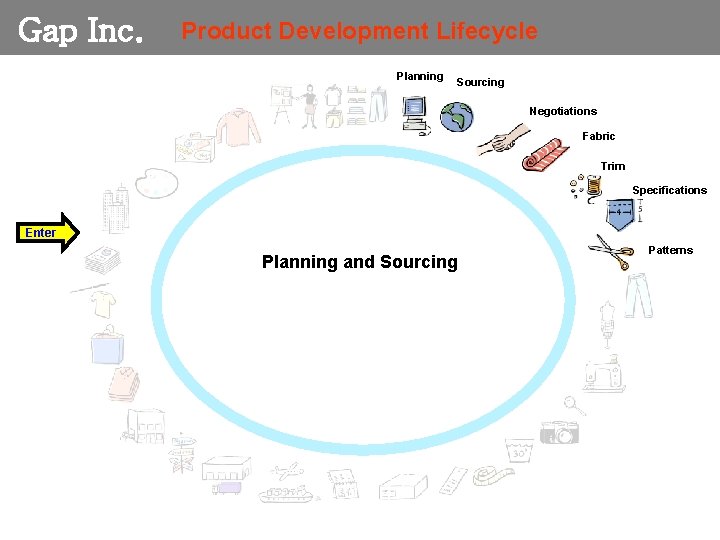 Gap Inc. Product Development Lifecycle

Planning

Sourcing

Negotiations

Fabric

Trim

Specifications

Patterns

Enter

Planning and Sourcing

30°